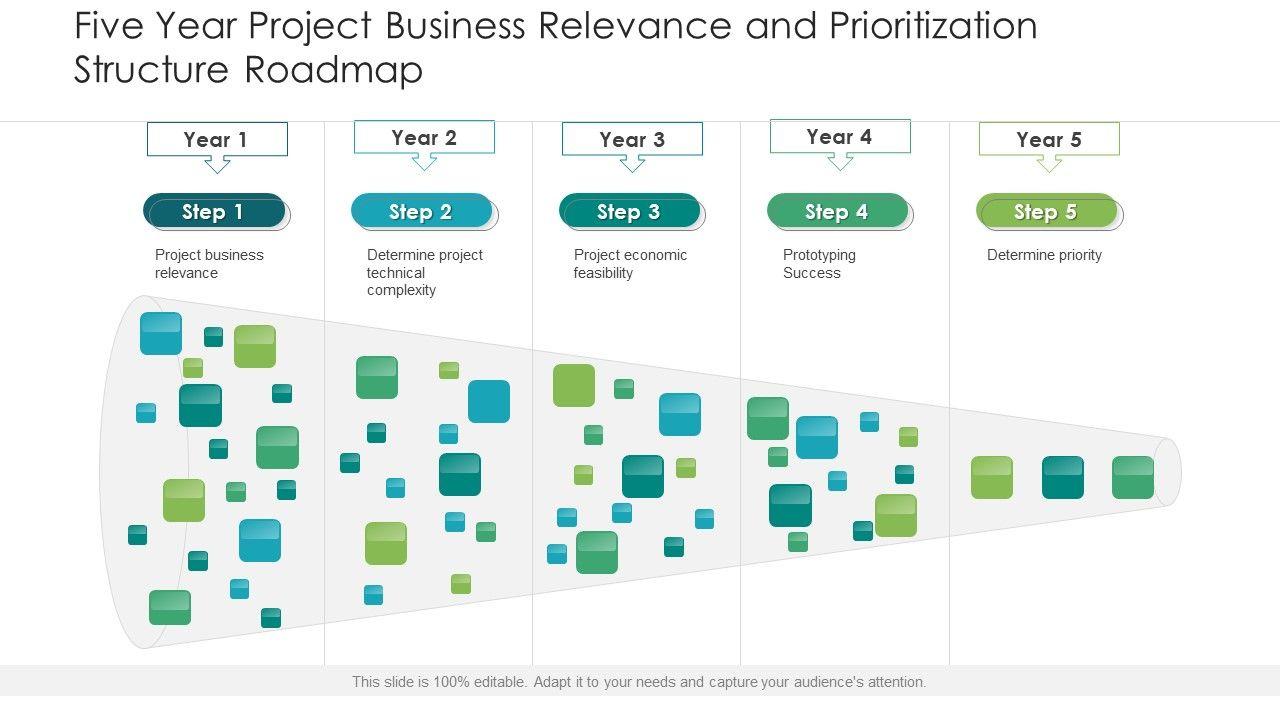 Five Year Project Business Relevance and Prioritization Structure Roadmap

Year 1

Step 1

Project business relevance

Year 2

Step 2

Determine project technical complexity

Year 3

Step 3

Project economic feasibility

Year 4

Step 4

Prototyping Success

Year 5

Step 5

Determine priority

This slide is 100% editable. Adapt it to your needs and capture your audience's attention.